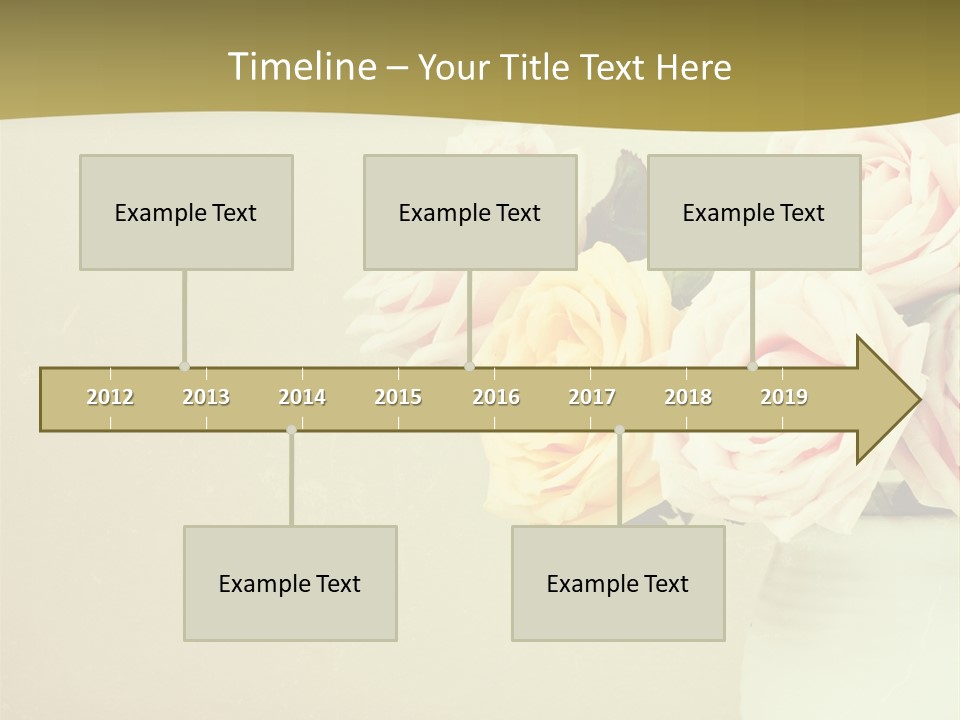 Timeline – Your Title Text Here

Example Text

Example Text

Example Text

2012 2013 2014 2015 2016 2017 2018 2019

Example Text

Example Text